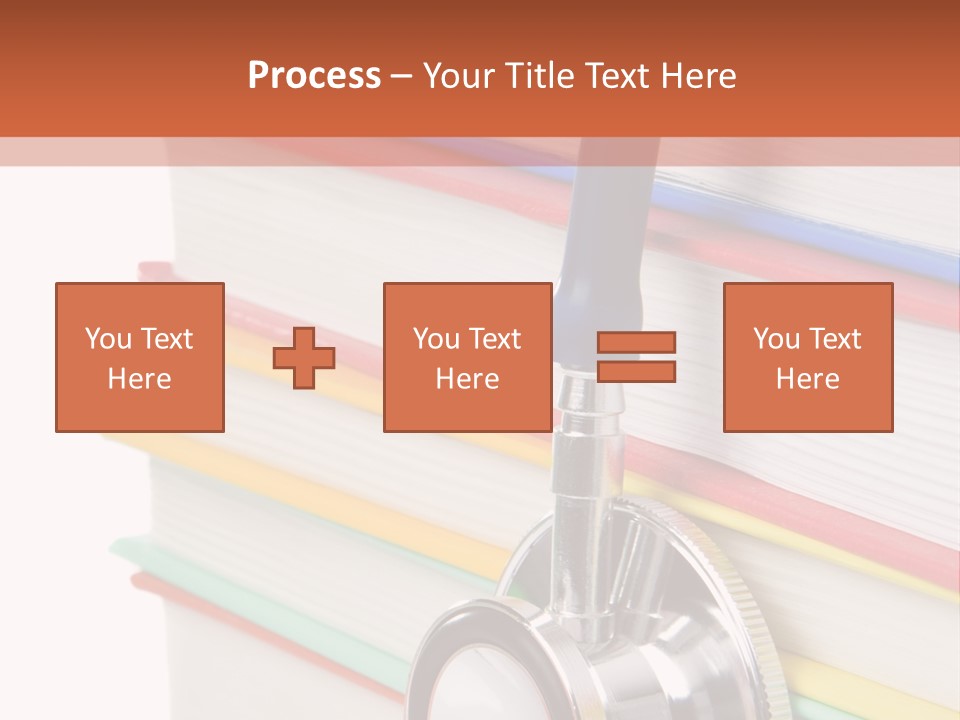 Process – Your Title Text Here

You Text Here

You Text Here

You Text Here